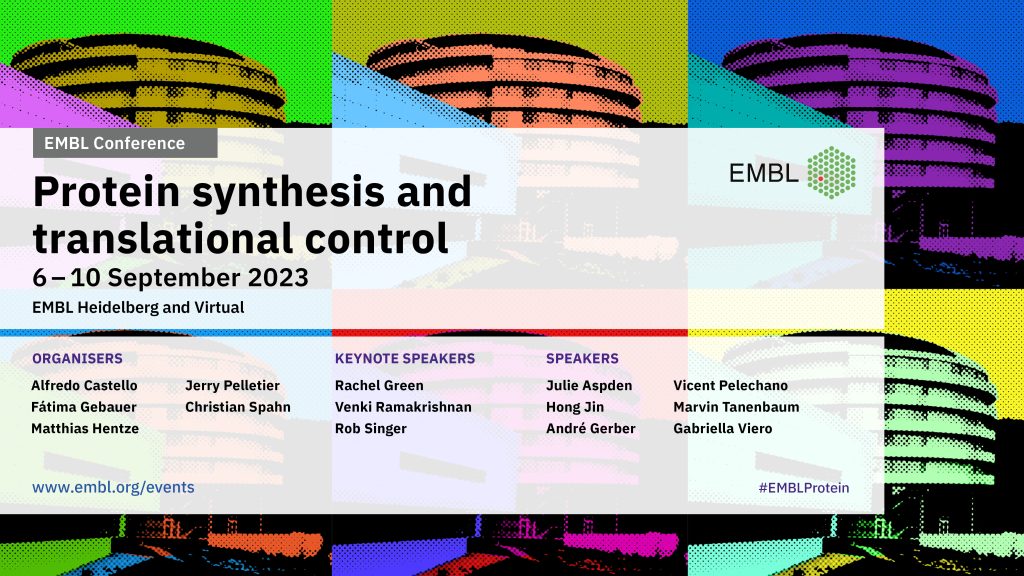 EMBL Conference

EMBL

Protein synthesis and translational control

6 – 10 September 2023

EMBL Heidelberg and Virtual

ORGANISERS

Alfredo Castello
Fátima Gebauer
Matthias Hentze

Jerry Pelletier
Christian Spahn

KEYNOTE SPEAKERS

Rachel Green
Venki Ramakrishnan
Rob Singer

SPEAKERS

Julie Aspden
Hong Jin
André Gerber

Vicent Pelechano
Marvin Tanenbaum
Gabriella Viero

www.embl.org/events

#EMBLProtein